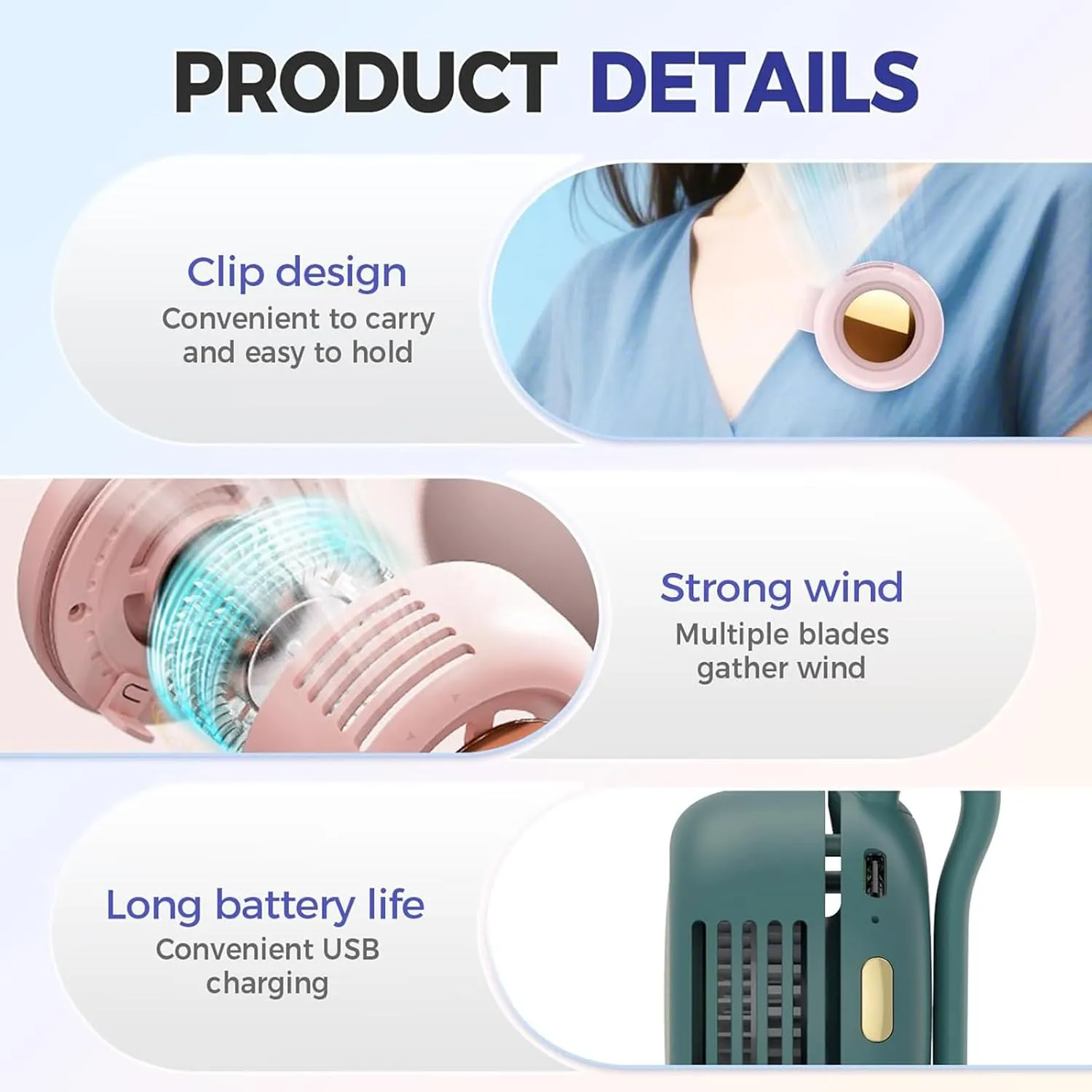 PRODUCT DETAILS

Clip design
Convenient to carry and easy to hold

Strong wind
Multiple blades gather wind

Long battery life
Convenient USB charging